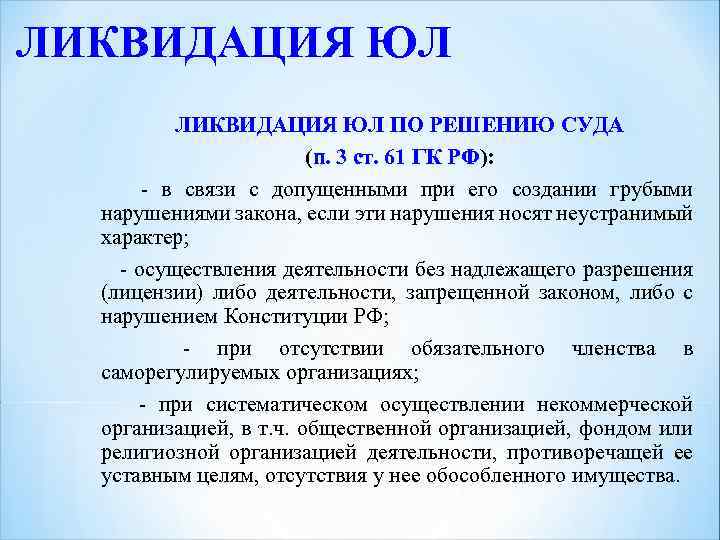 ЛИКВИДАЦИЯ ЮЛ

ЛИКВИДАЦИЯ ЮЛ ПО РЕШЕНИЮ СУДА
(п. 3 ст. 61 ГК РФ):

- в связи с допущенными при его создании грубыми нарушениями закона, если эти нарушения носят неустранимый характер;

- осуществления деятельности без надлежащего разрешения (лицензии) либо деятельности, запрещенной законом, либо с нарушением Конституции РФ;

- при отсутствии обязательного членства в саморегулируемых организациях;

- при систематическом осуществлении некоммерческой организацией, в т.ч. общественной организацией, фондом или религиозной организацией деятельности, противоречащей ее уставным целям, отсутствия у нее обособленного имущества.